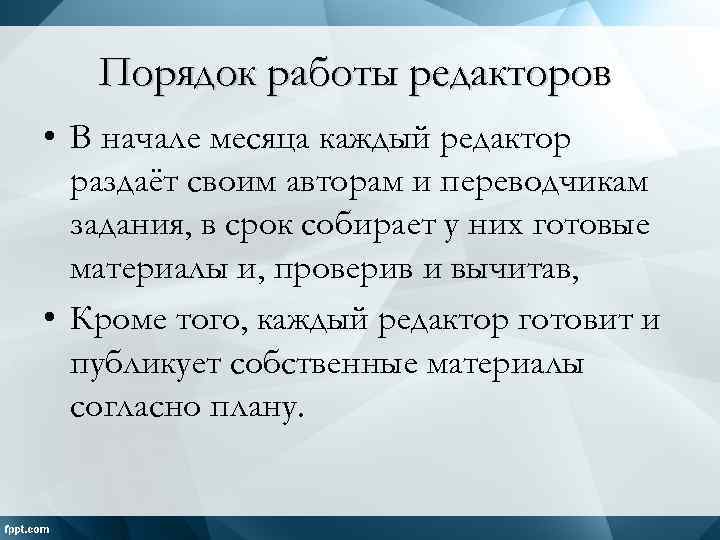 Порядок работы редакторов

• В начале месяца каждый редактор раздаёт своим авторам и переводчикам задания, в срок собирает у них готовые материалы и, проверив и вычитав,

• Кроме того, каждый редактор готовит и публикует собственные материалы согласно плану.

fppt.com